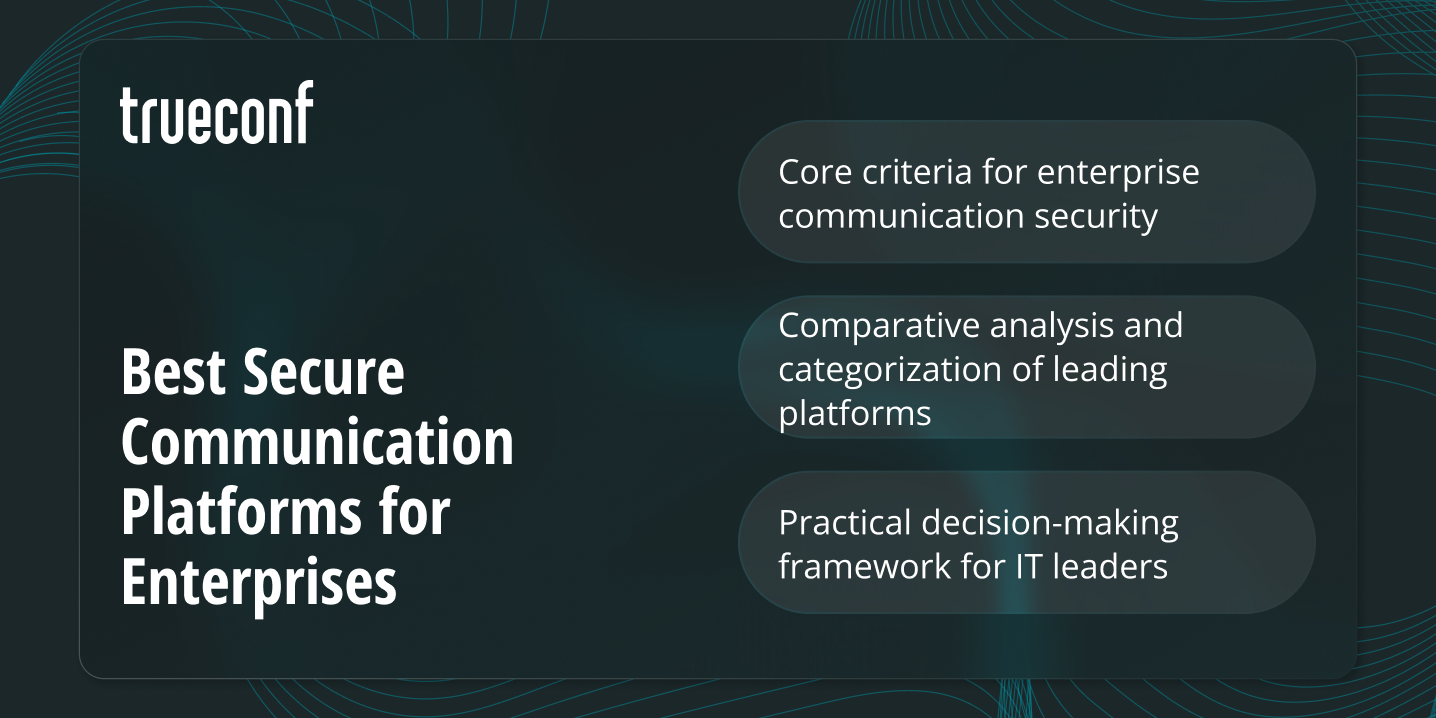 trueconf

Best Secure Communication Platforms for Enterprises

Core criteria for enterprise communication security

Comparative analysis and categorization of leading platforms

Practical decision-making framework for IT leaders